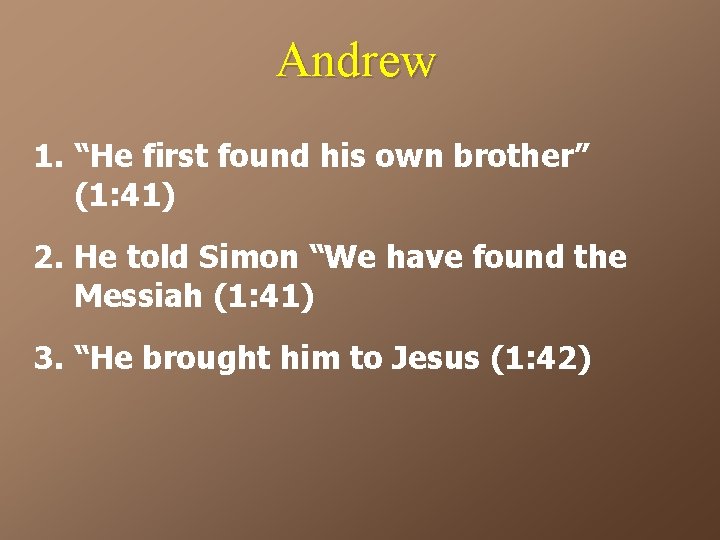 Andrew

1. “He first found his own brother” (1:41)

2. He told Simon “We have found the Messiah (1:41)

3. “He brought him to Jesus (1:42)